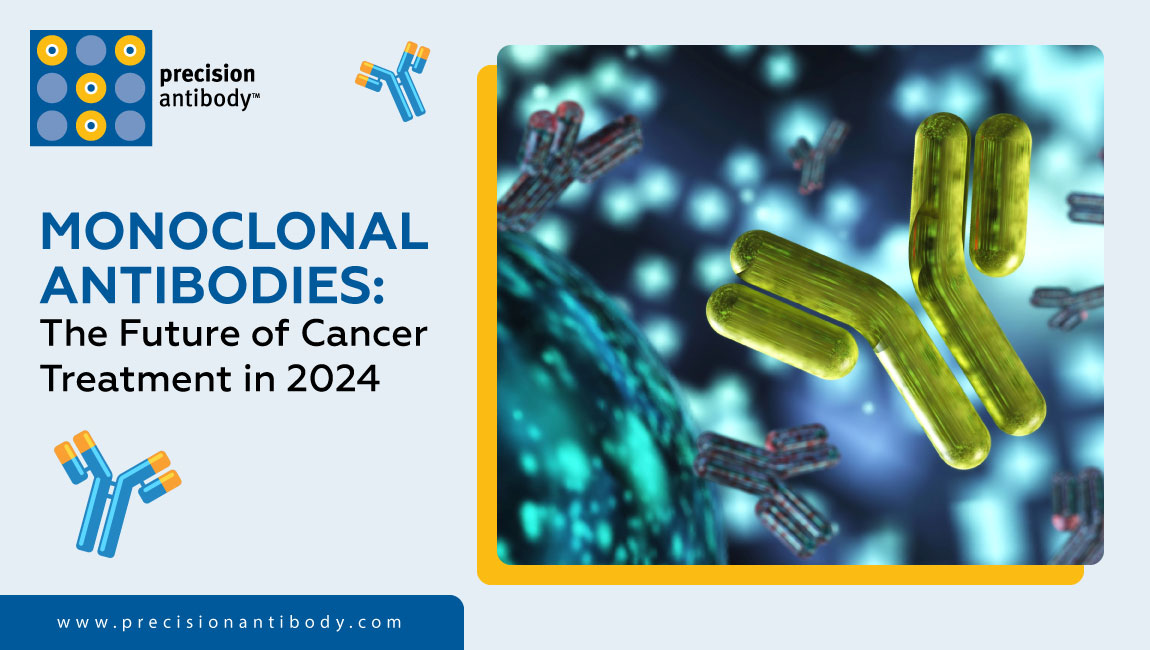 precision antibody™

MONOCLONAL ANTIBODIES: The Future of Cancer Treatment in 2024

www.precisionantibody.com